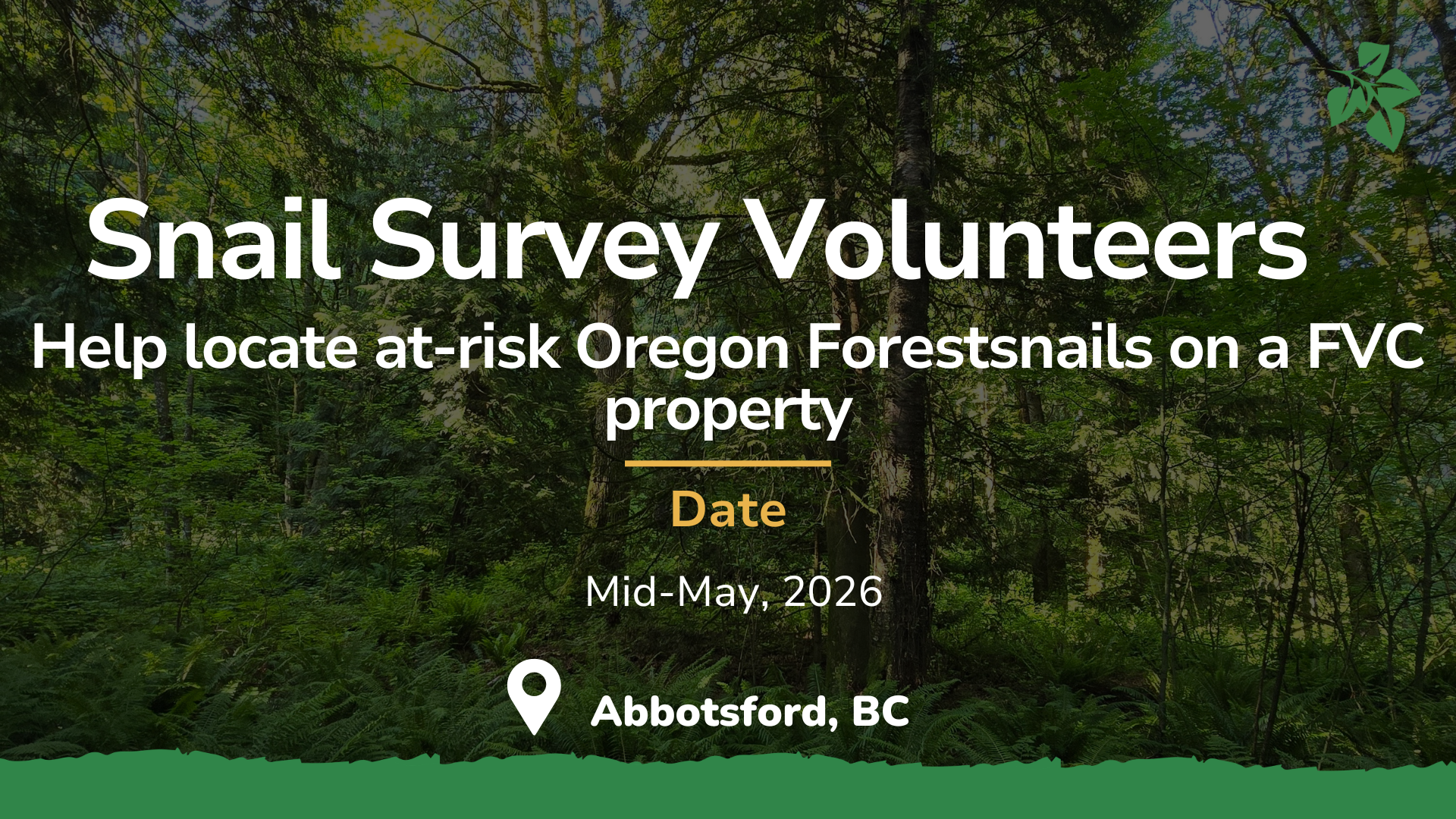 Snail Survey Volunteers

Help locate at-risk Oregon Forestsnails on a FVC property

Date

Mid-May, 2026

Abbotsford, BC